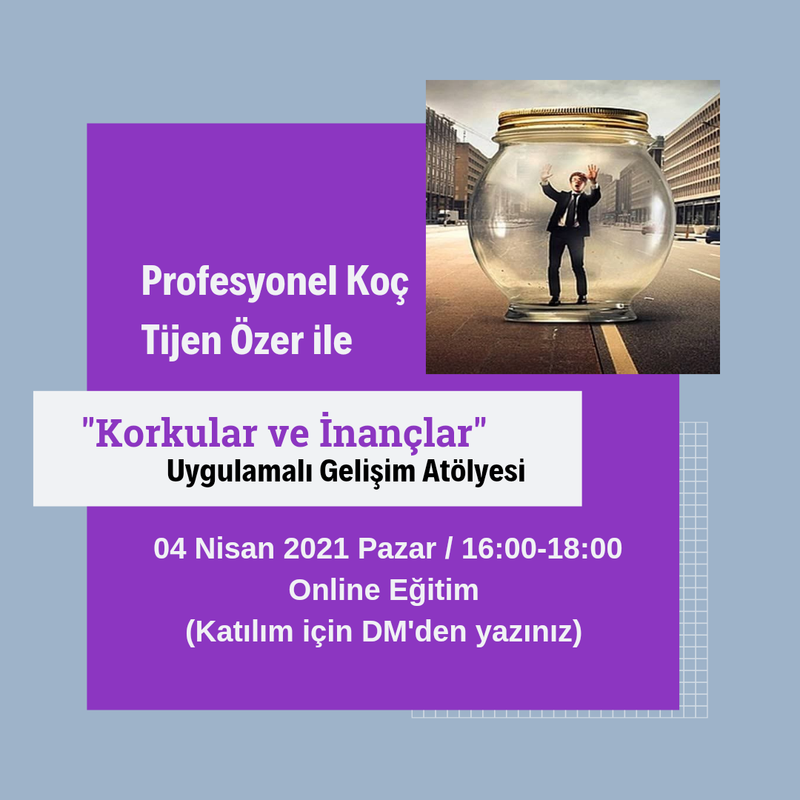 Profesyonel Koç
Tijen Özer ile

"Korkular ve İnançlar"
Uygulamalı Gelişim Atölyesi

04 Nisan 2021 Pazar / 16:00-18:00
Online Eğitim
(Katılım için DM'den yazınız)